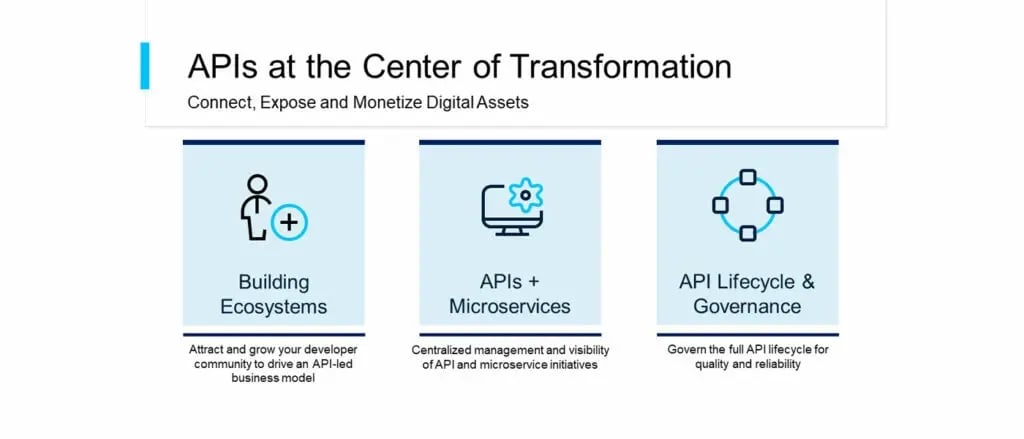 APIs at the Center of Transformation

Connect, Expose and Monetize Digital Assets

Building Ecosystems

Attract and grow your developer community to drive an API-led business model

APIs + Microservices

Centralized management and visibility of API and microservice initiatives

API Lifecycle & Governance

Govern the full API lifecycle for quality and reliability